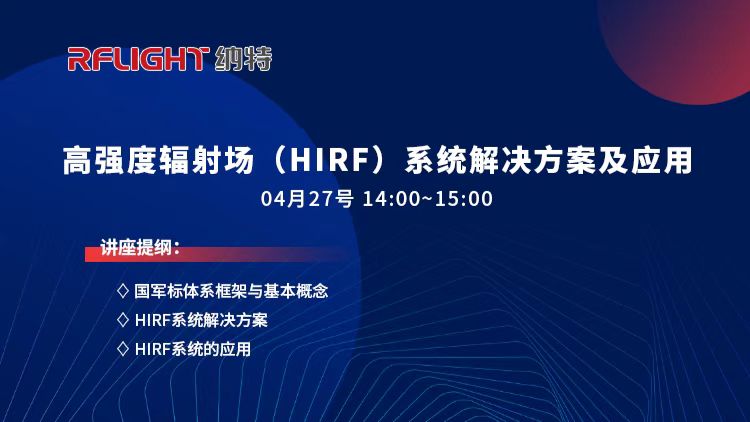 RFLIGHT 纳特

高强度辐射场（HIRF）系统解决方案及应用

04月27号 14:00~15:00

讲座提纲：

◇ 国军标体系框架与基本概念
◇ HIRF系统解决方案
◇ HIRF系统的应用